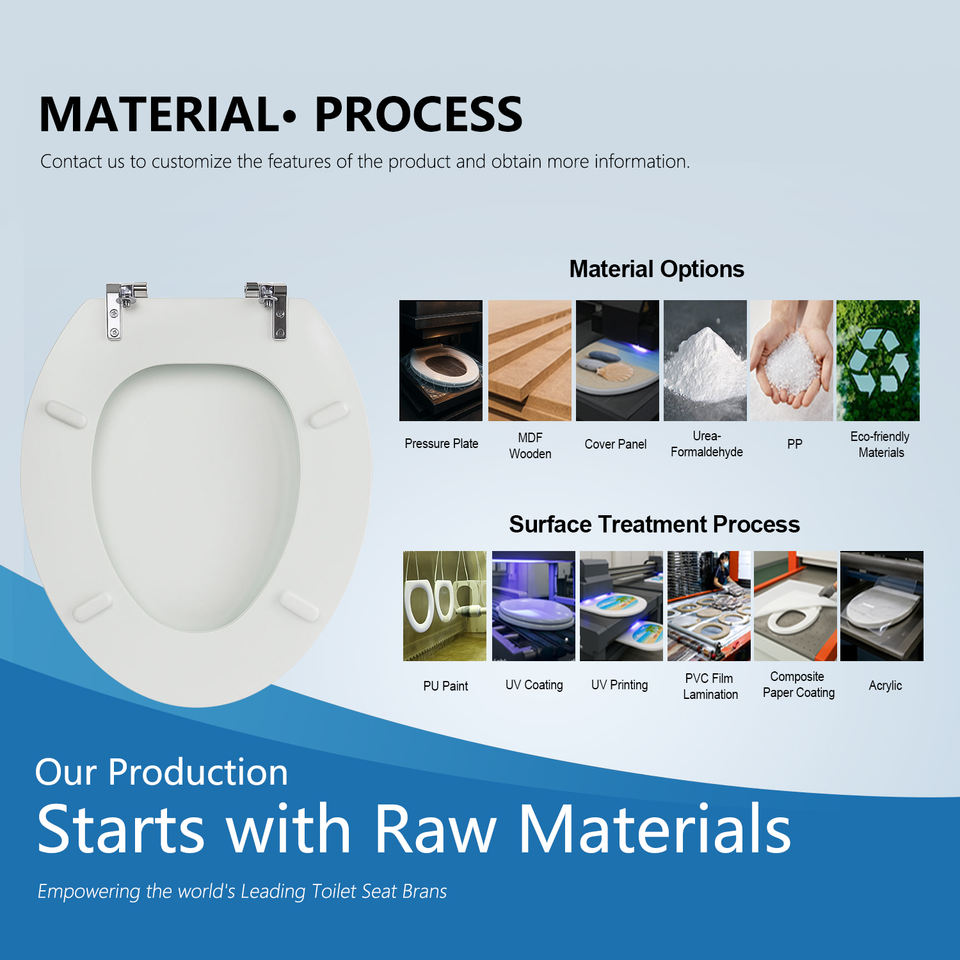 MATERIAL• PROCESS
Contact us to customize the features of the product and obtain more information.

Material Options

Pressure Plate
MDF Wooden
Cover Panel
Urea-Formaldehyde
PP
Eco-friendly Materials

Surface Treatment Process

PU Paint
UV Coating
UV Printing
PVC Film Lamination
Composite Paper Coating
Acrylic

Our Production
Starts with Raw Materials
Empowering the world's Leading Toilet Seat Brans